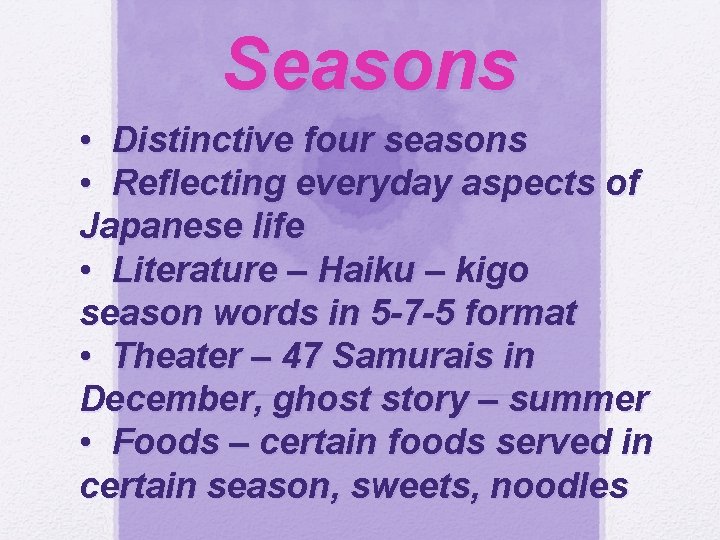 Seasons

• Distinctive four seasons
• Reflecting everyday aspects of Japanese life
• Literature – Haiku – kigo season words in 5-7-5 format
• Theater – 47 Samurais in December, ghost story – summer
• Foods – certain foods served in certain season, sweets, noodles